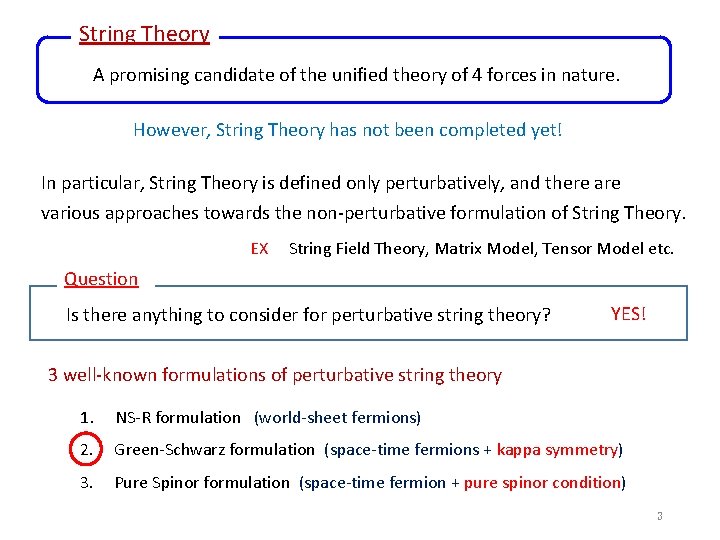 String Theory

A promising candidate of the unified theory of 4 forces in nature.

However, String Theory has not been completed yet!

In particular, String Theory is defined only perturbatively, and there are various approaches towards the non-perturbative formulation of String Theory.

EX String Field Theory, Matrix Model, Tensor Model etc.

Question

Is there anything to consider for perturbative string theory? YES!

3 well-known formulations of perturbative string theory

1. NS-R formulation (world-sheet fermions)
2. Green-Schwarz formulation (space-time fermions + kappa symmetry)
3. Pure Spinor formulation (space-time fermion + pure spinor condition)

3